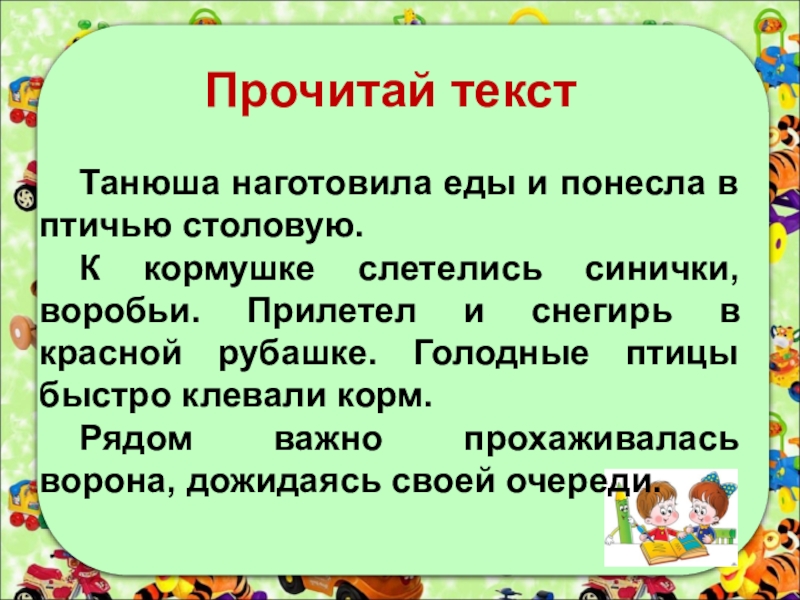 Прочитай текст

Танюша наготовила еды и понесла в птичью столовую.

К кормушке слетелись синички, воробьи. Прилетел и снегирь в красной рубашке. Голодные птицы быстро клевали корм.

Рядом важно прохаживалась ворона, дожидаясь своей очереди.